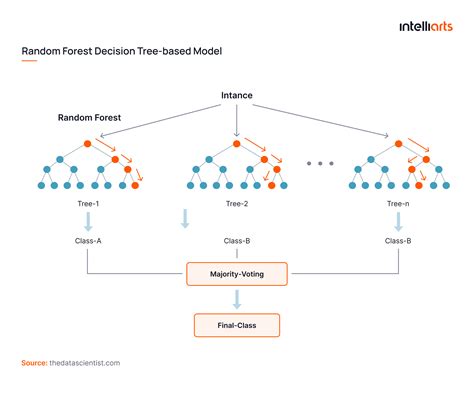 intelliarts

Random Forest Decision Tree-based Model

Intance

Random Forest

Tree-1

Tree-2

Tree-n

Class-A

Class-B

Class-B

Majority-Voting

Final-Class

Source: thedatascientist.com